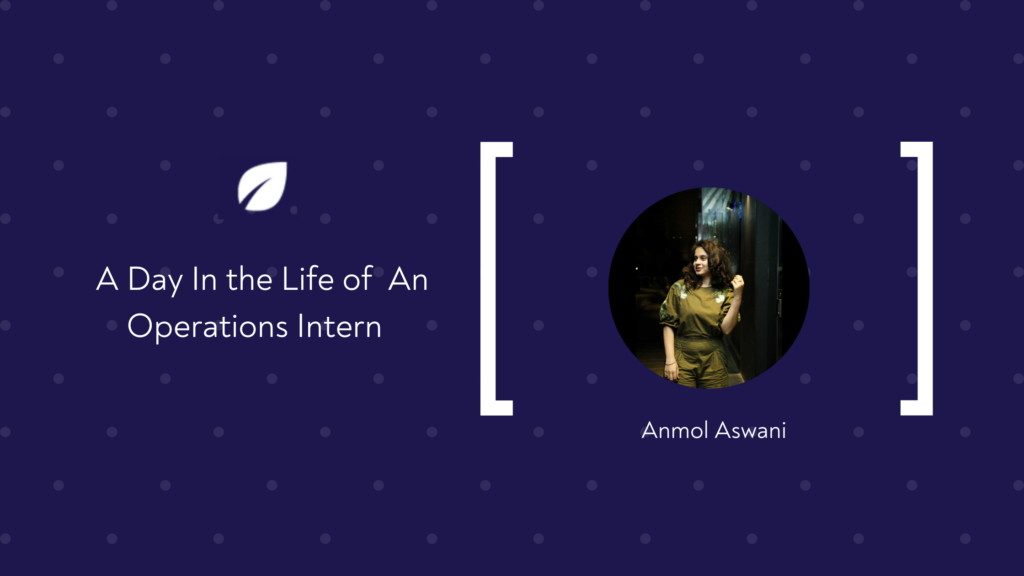 A Day In the Life of An Operations Intern

Anmol Aswani